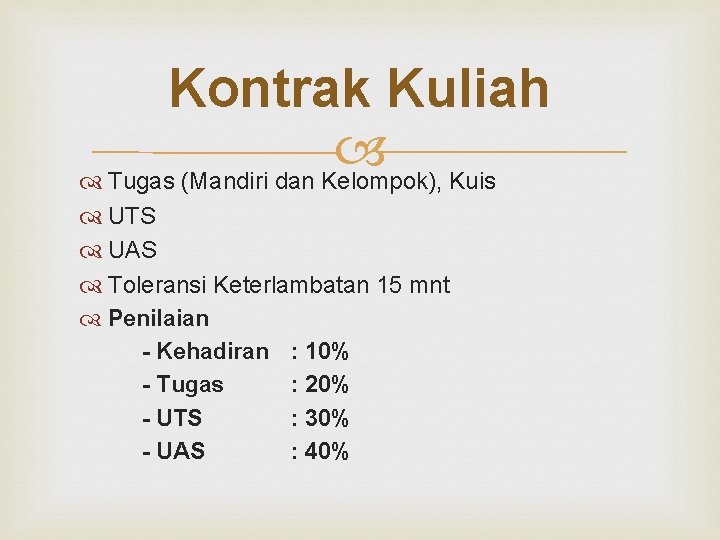 Kontrak Kuliah

Tugas (Mandiri dan Kelompok), Kuis
UTS
UAS
Toleransi Keterlambatan 15 mnt
Penilaian
- Kehadiran : 10%
- Tugas : 20%
- UTS : 30%
- UAS : 40%